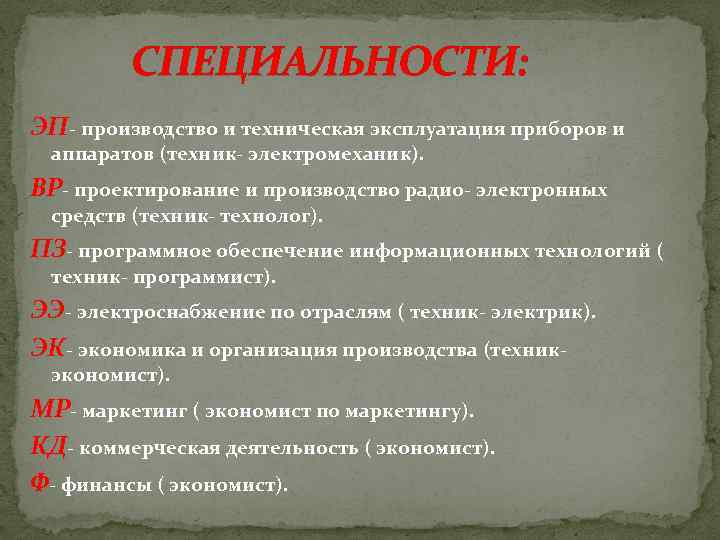 СПЕЦИАЛЬНОСТИ:

ЭП- производство и техническая эксплуатация приборов и аппаратов (техник- электромеханик).

ВР- проектирование и производство радио- электронных средств (техник- технолог).

ПЗ- программное обеспечение информационных технологий ( техник- программист).

ЭЭ- электроснабжение по отраслям ( техник- электрик).

ЭК- экономика и организация производства (техник- экономист).

МР- маркетинг ( экономист по маркетингу).

КД- коммерческая деятельность ( экономист).

Ф- финансы ( экономист).